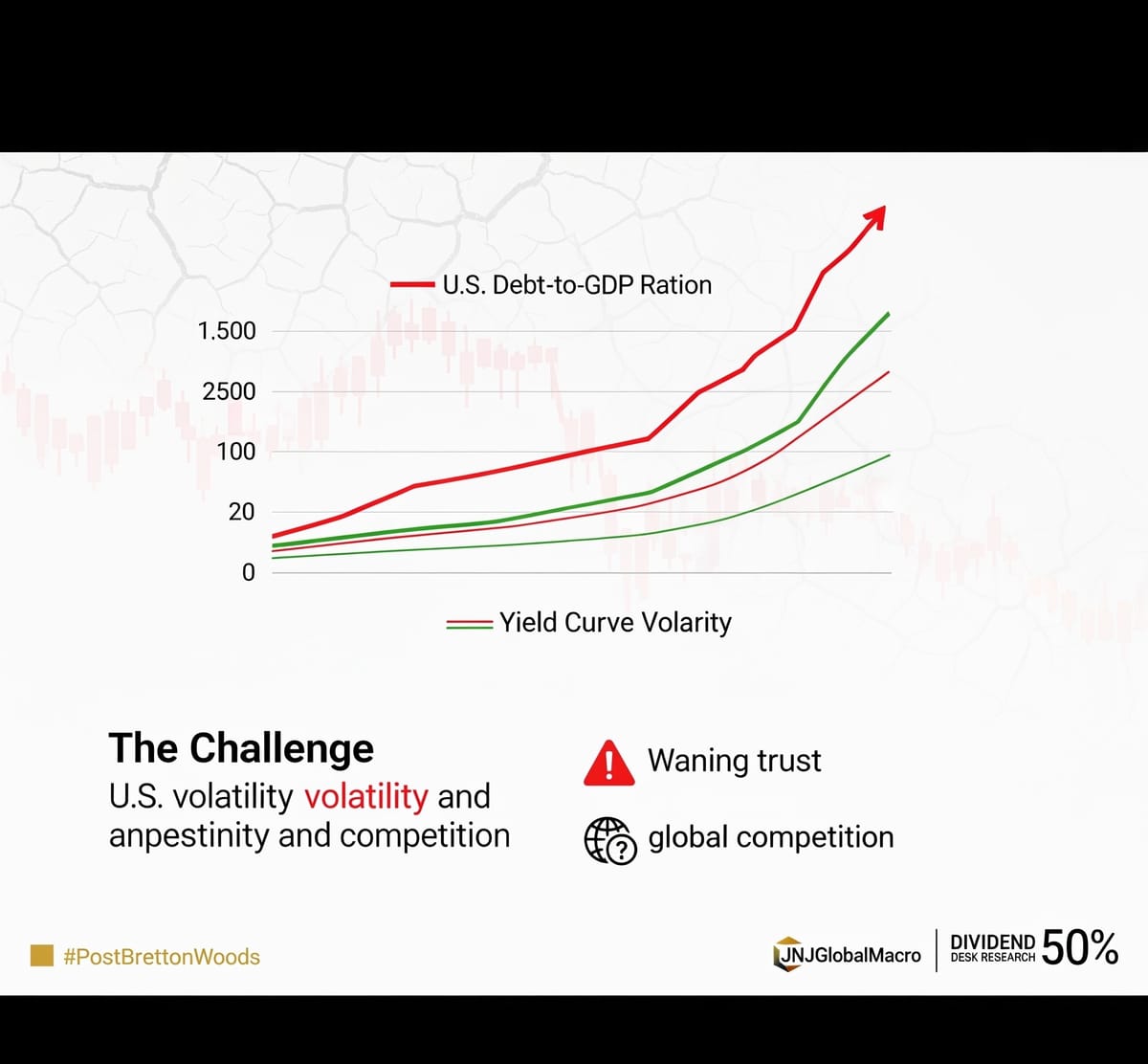 U.S. Debt-to-GDP Ration

1.500
2500
100
20
0

Yield Curve Volarity

The Challenge
U.S. volatility volatility and anpestinity and competition

Waning trust

global competition

#PostBrettonWoods

JNJGlobalMacro

DIVIDEND DESK RESEARCH 50%